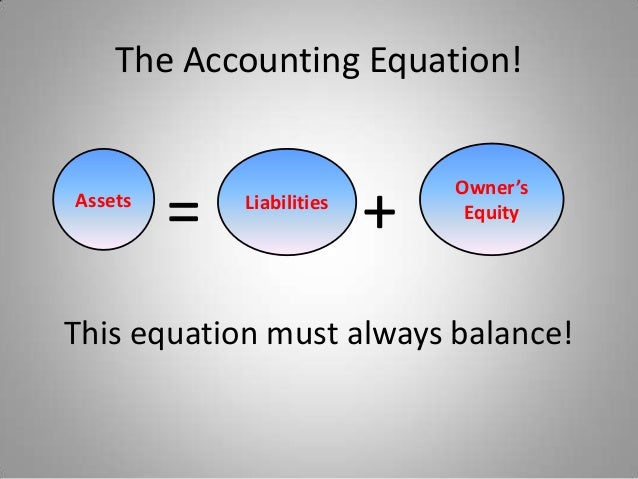 The Accounting Equation!

Assets = Liabilities + Owner's Equity

This equation must always balance!